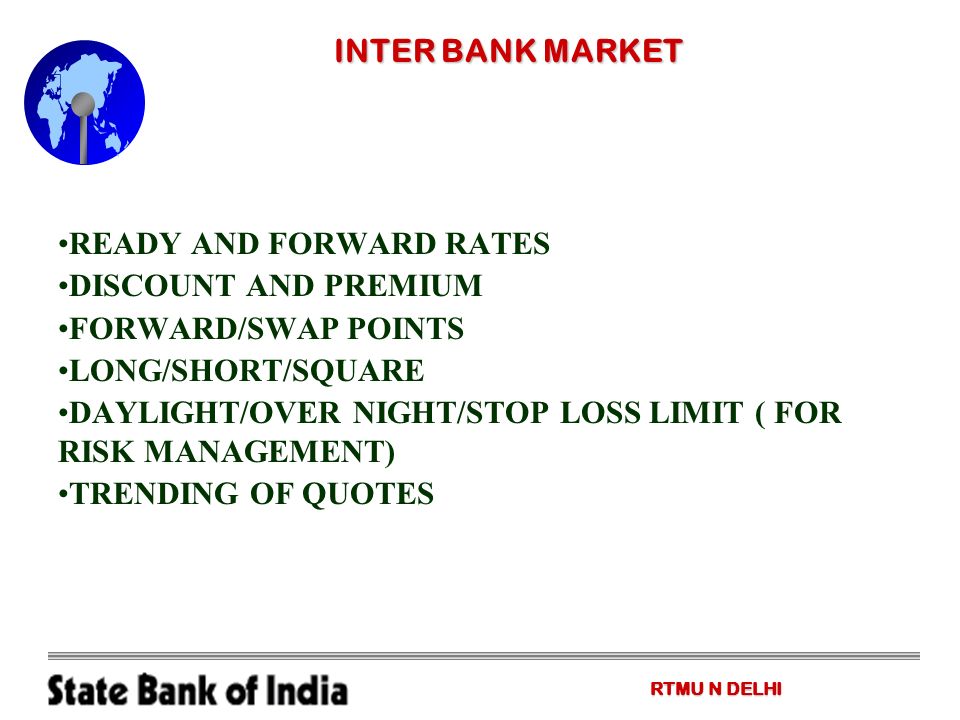 INTER BANK MARKET

•READY AND FORWARD RATES
•DISCOUNT AND PREMIUM
•FORWARD/SWAP POINTS
•LONG/SHORT/SQUARE
•DAYLIGHT/OVER NIGHT/STOP LOSS LIMIT ( FOR RISK MANAGEMENT)
•TRENDING OF QUOTES

State Bank of India

RTMU N DELHI